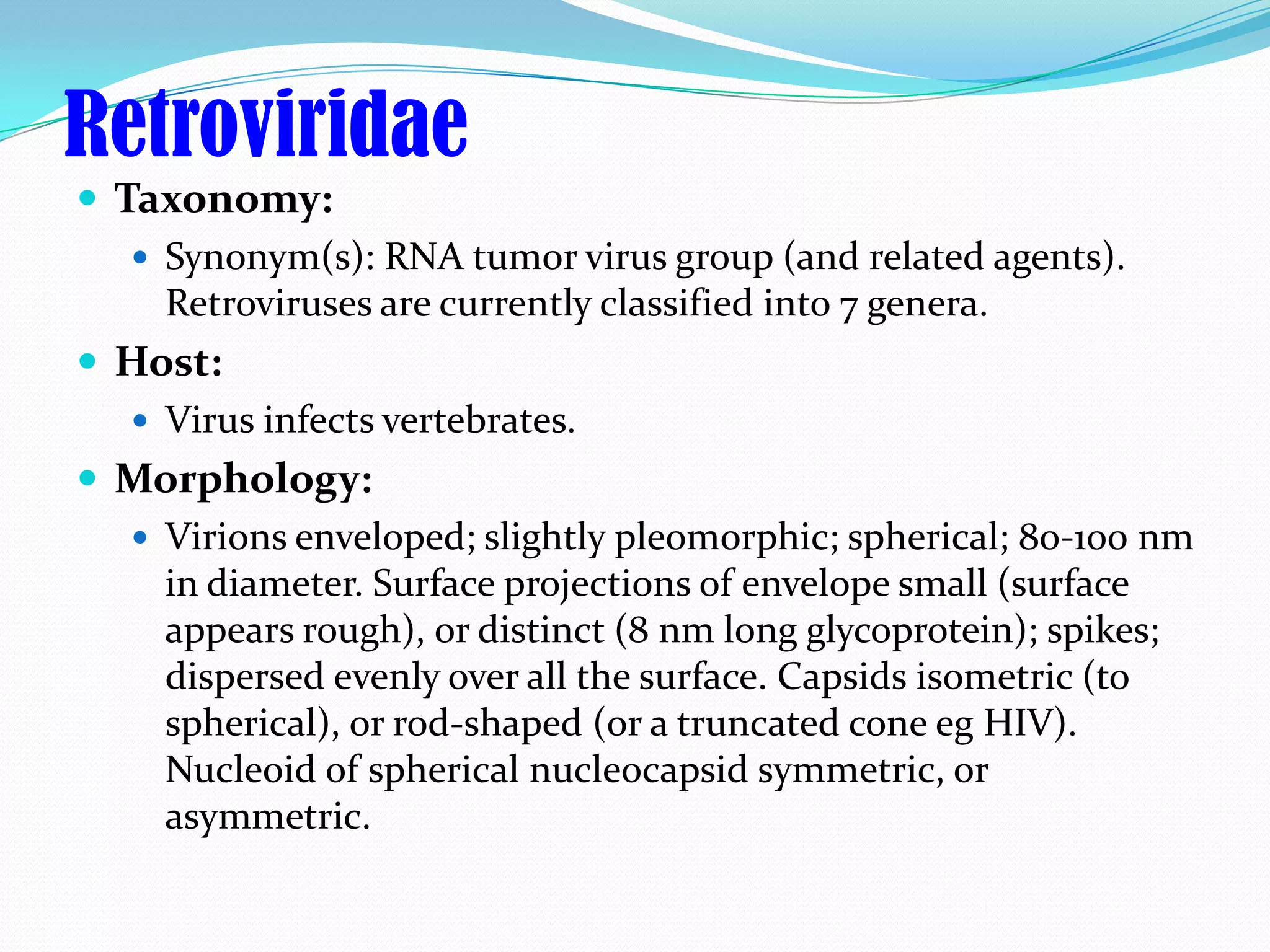 Retroviridae

Taxonomy:

Synonym(s): RNA tumor virus group (and related agents). Retroviruses are currently classified into 7 genera.

Host:

Virus infects vertebrates.

Morphology:

Virions enveloped; slightly pleomorphic; spherical; 80-100 nm in diameter. Surface projections of envelope small (surface appears rough), or distinct (8 nm long glycoprotein); spikes; dispersed evenly over all the surface. Capsids isometric (to spherical), or rod-shaped (or a truncated cone eg HIV). Nucleoid of spherical nucleocapsid symmetric, or asymmetric.